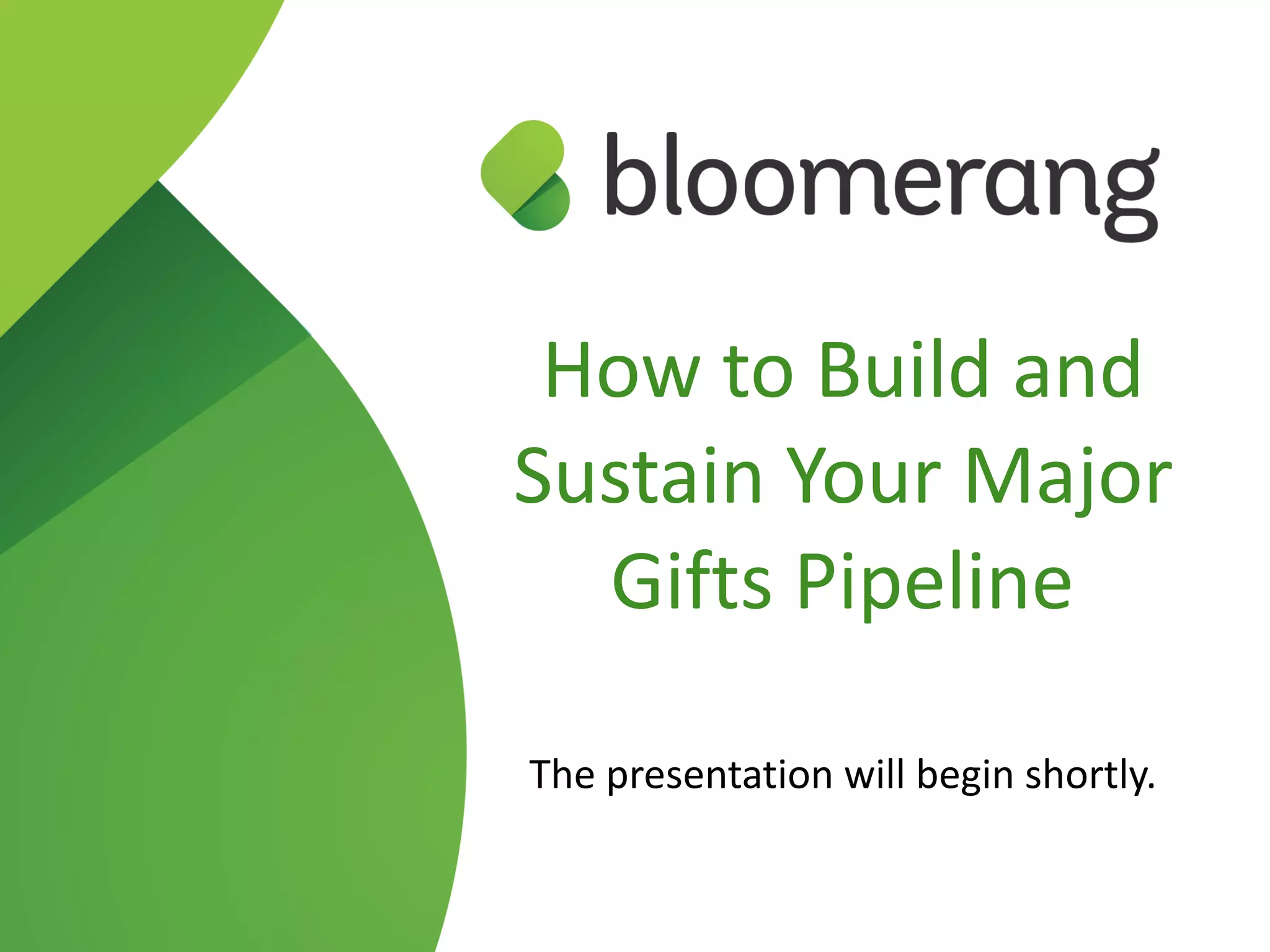 bloomerang

How to Build and Sustain Your Major Gifts Pipeline

The presentation will begin shortly.